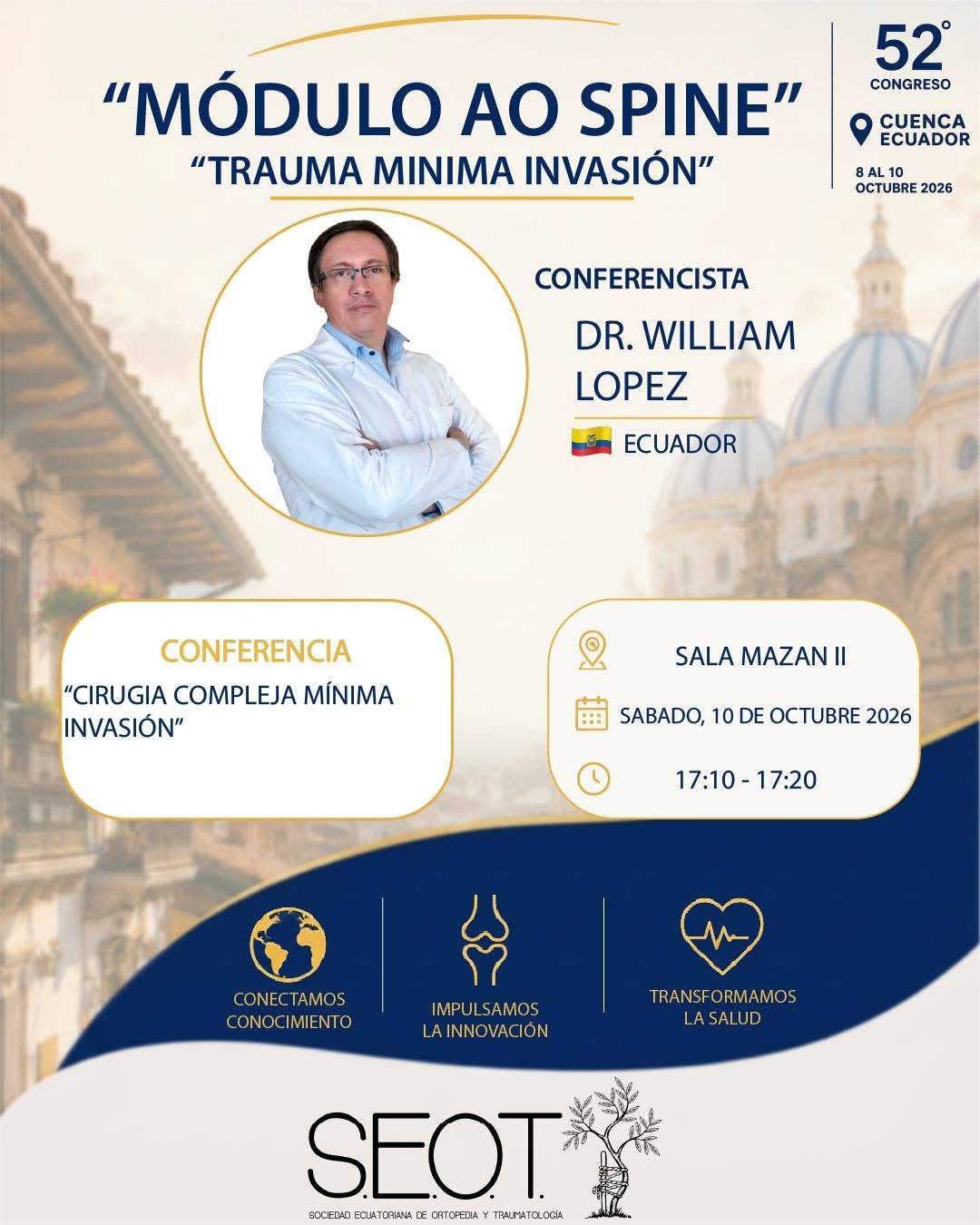 “MÓDULO AO SPINE”
“TRAUMA MINIMA INVASIÓN”

52°
CONGRESO
CUENCA ECUADOR
8 AL 10 OCTUBRE 2026

CONFERENCISTA
DR. WILLIAM LOPEZ
ECUADOR

CONFERENCIA
“CIRUGIA COMPLEJA MÍNIMA INVASIÓN”

SALA MAZAN II
SABADO, 10 DE OCTUBRE 2026
17:10 - 17:20

CONECTAMOS CONOCIMIENTO
IMPULSAMOS LA INNOVACIÓN
TRANSFORMAMOS LA SALUD

S.E.O.T.
SOCIEDAD ECUATORIANA DE ORTOPEDIA Y TRAUMATOLOGÍA